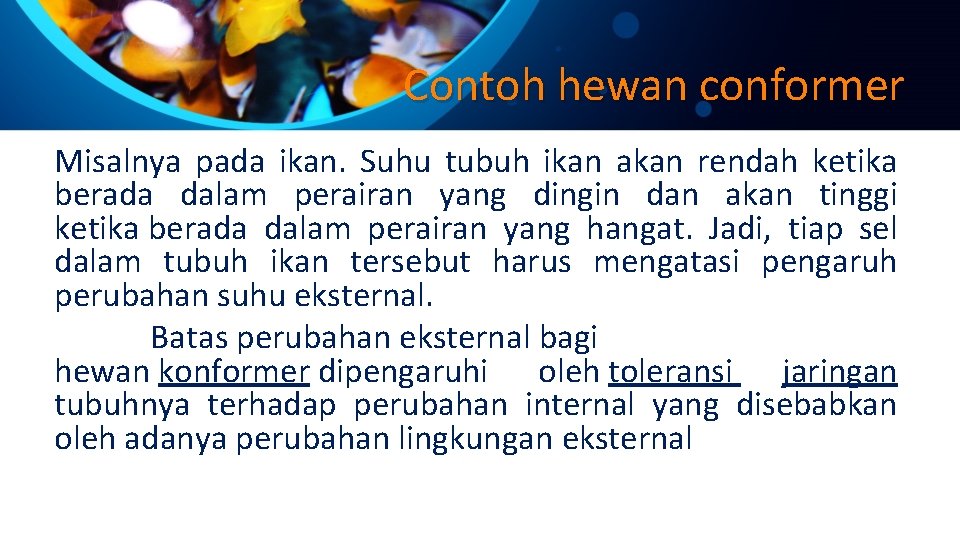 Contoh hewan conformer

Misalnya pada ikan. Suhu tubuh ikan akan rendah ketika berada dalam perairan yang dingin dan akan tinggi ketika berada dalam perairan yang hangat. Jadi, tiap sel dalam tubuh ikan tersebut harus mengatasi pengaruh perubahan suhu eksternal.

Batas perubahan eksternal bagi hewan konformer dipengaruhi oleh toleransi jaringan tubuhnya terhadap perubahan internal yang disebabkan oleh adanya perubahan lingkungan eksternal